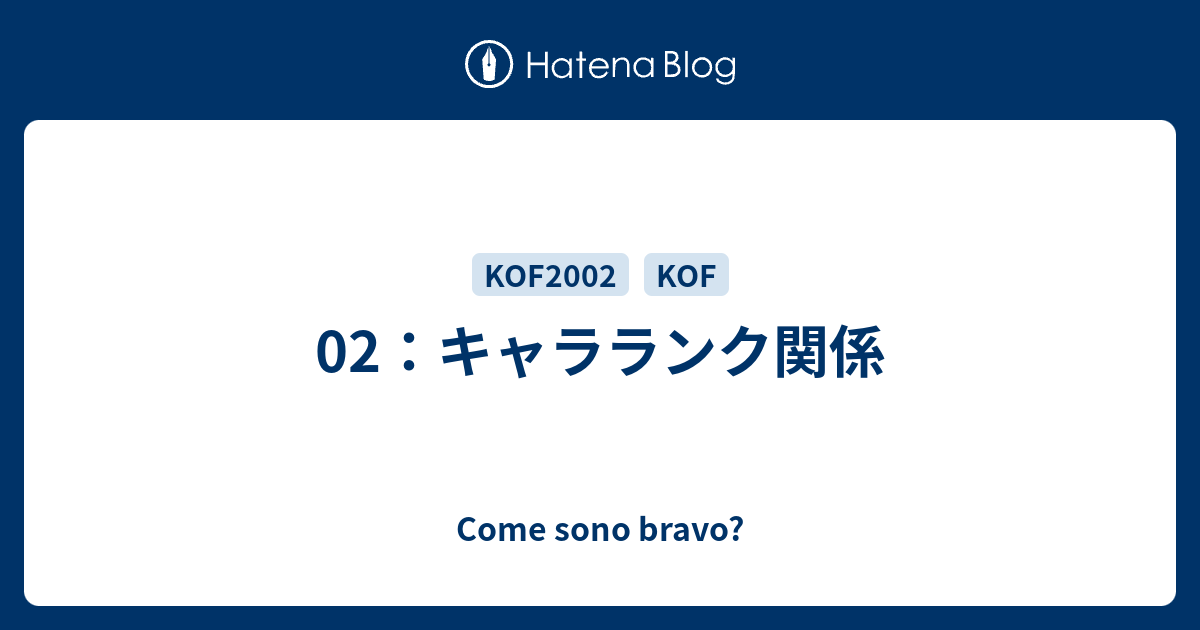 Hatena Blog

KOF2002 KOF

02：キャラランク関係

Come sono bravo?